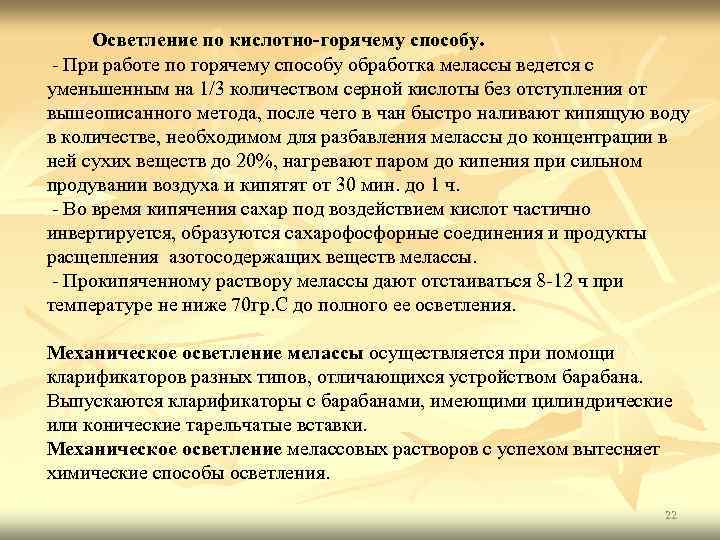 Осветление по кислотно-горячему способу.

- При работе по горячему способу обработка мелассы ведется с уменьшенным на 1/3 количеством серной кислоты без отступления от вышеописанного метода, после чего в чан быстро наливают кипящую воду в количестве, необходимом для разбавления мелассы до концентрации в ней сухих веществ до 20%, нагревают паром до кипения при сильном продувании воздуха и кипятят от 30 мин. до 1 ч.

- Во время кипячения сахар под воздействием кислот частично инвертируется, образуются сахарофосфорные соединения и продукты расщепления азотосодержащих веществ мелассы.

- Прокипяченному раствору мелассы дают отстаиваться 8-12 ч при температуре не ниже 70гр.С до полного ее осветления.

Механическое осветление мелассы осуществляется при помощи кларификаторов разных типов, отличающихся устройством барабана. Выпускаются кларификаторы с барабанами, имеющими цилиндрические или конические тарельчатые вставки.
Механическое осветление мелассовых растворов с успехом вытесняет химические способы осветления.

22